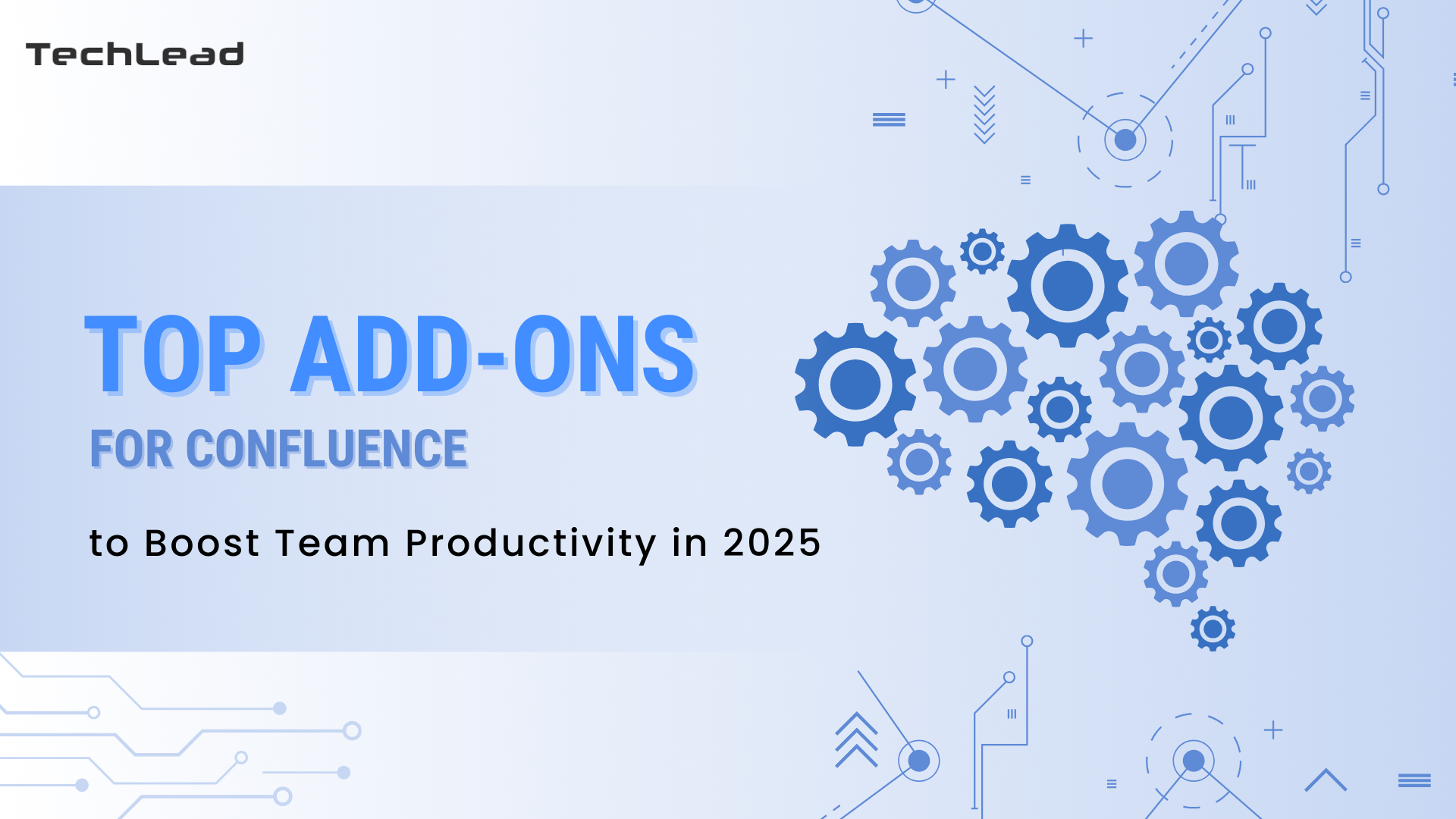 TechLead

TOP ADD-ONS

FOR CONFLUENCE

to Boost Team Productivity in 2025